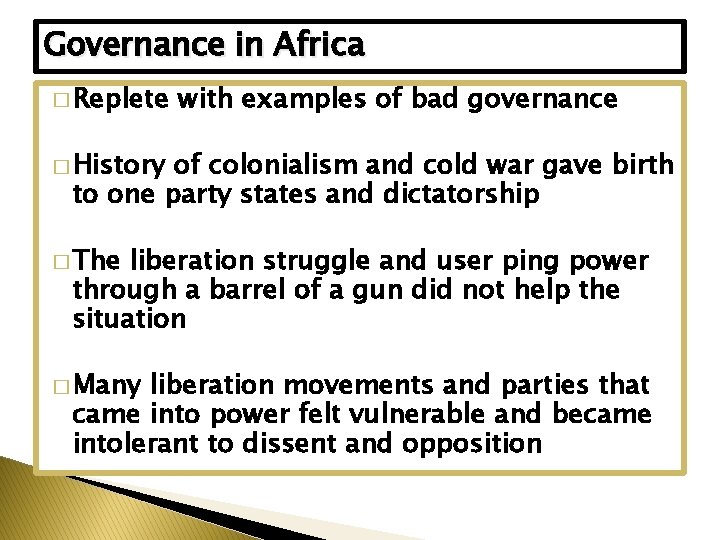 Governance in Africa

□ Replete with examples of bad governance

□ History of colonialism and cold war gave birth to one party states and dictatorship

□ The liberation struggle and user ping power through a barrel of a gun did not help the situation

□ Many liberation movements and parties that came into power felt vulnerable and became intolerant to dissent and opposition